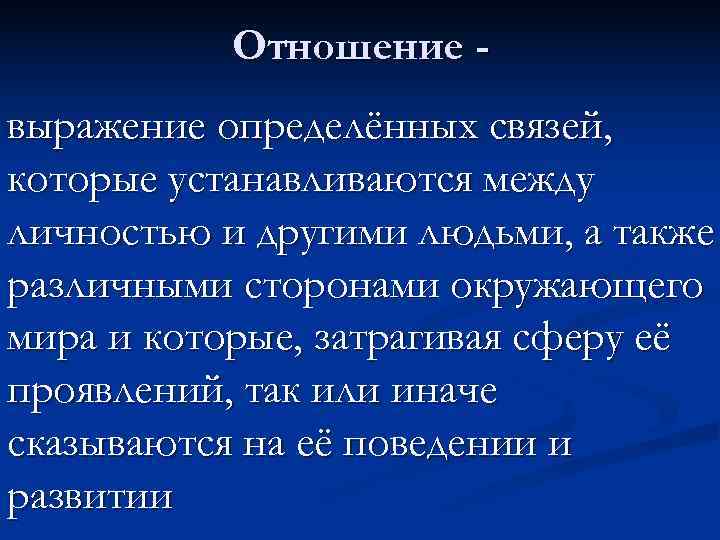 Отношение -

выражение определённых связей, которые устанавливаются между личностью и другими людьми, а также различными сторонами окружающего мира и которые, затрагивая сферу её проявлений, так или иначе сказываются на её поведении и развитии